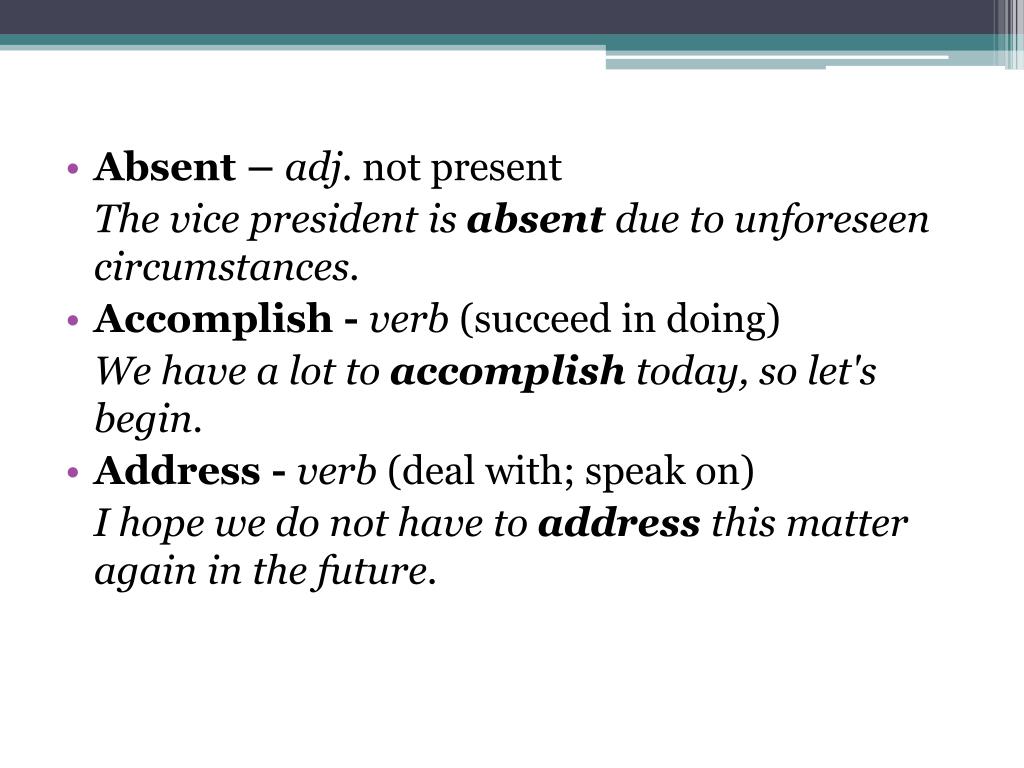 • Absent – adj. not present
The vice president is absent due to unforeseen circumstances.
• Accomplish - verb (succeed in doing)
We have a lot to accomplish today, so let's begin.
• Address - verb (deal with; speak on)
I hope we do not have to address this matter again in the future.